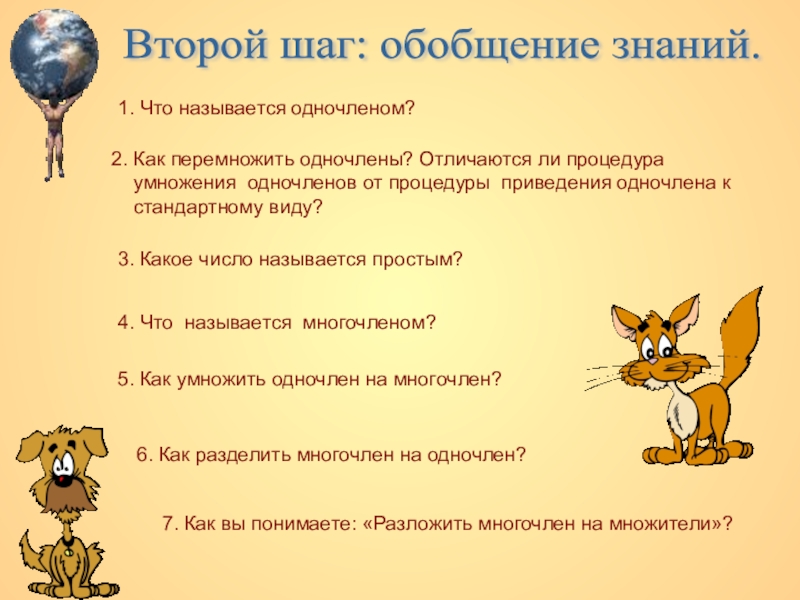 Второй шаг: обобщение знаний.

1. Что называется одночленом?

2. Как перемножить одночлены? Отличаются ли процедура умножения одночленов от процедуры приведения одночлена к стандартному виду?

3. Какое число называется простым?

4. Что называется многочленом?

5. Как умножить одночлен на многочлен?

6. Как разделить многочлен на одночлен?

7. Как вы понимаете: «Разложить многочлен на множители»?